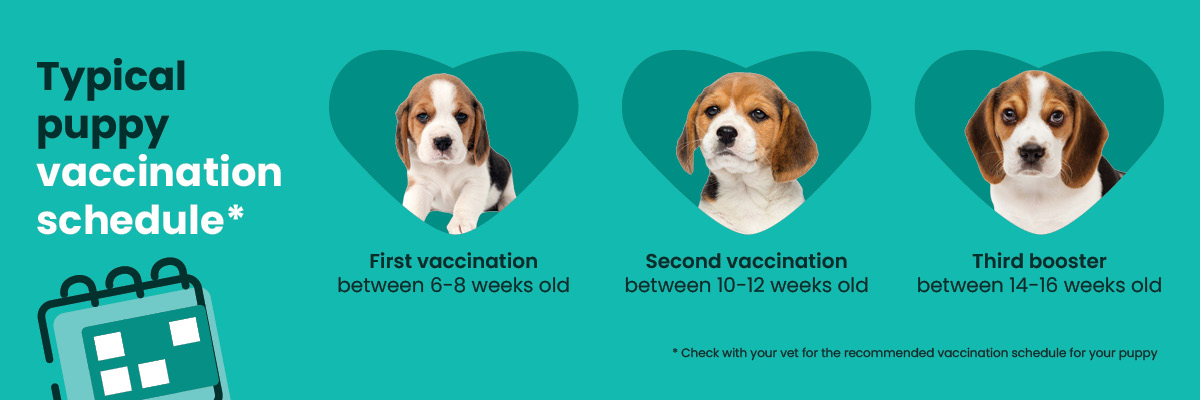 Typical puppy vaccination schedule*

First vaccination
between 6-8 weeks old

Second vaccination
between 10-12 weeks old

Third booster
between 14-16 weeks old

* Check with your vet for the recommended vaccination schedule for your puppy